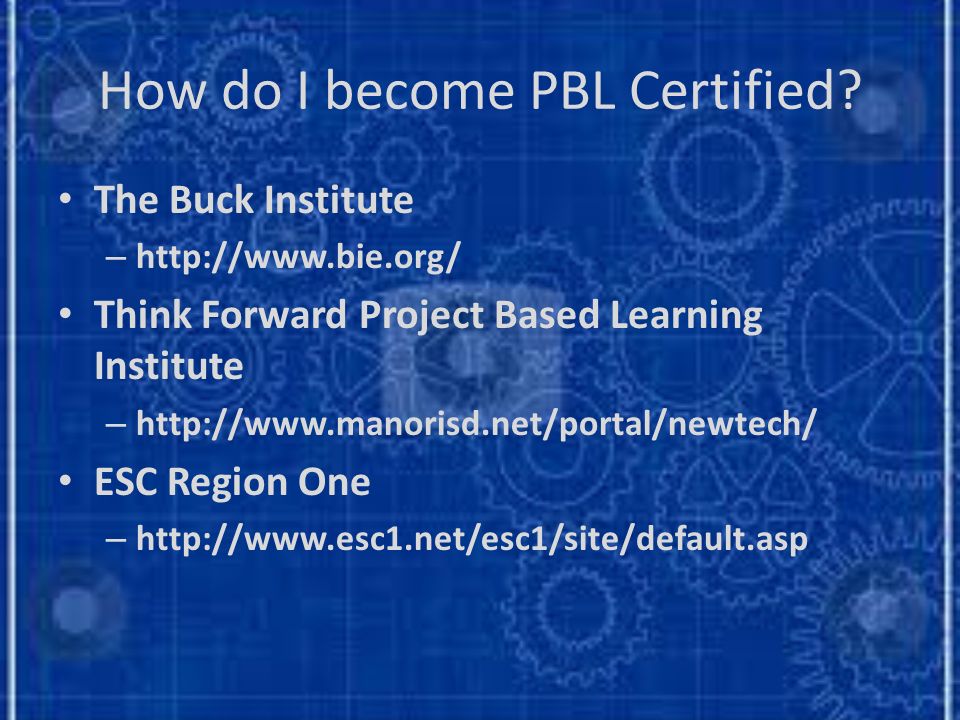 How do I become PBL Certified?

• The Buck Institute
  – http://www.bie.org/
• Think Forward Project Based Learning Institute
  – http://www.manorisd.net/portal/newtech/
• ESC Region One
  – http://www.esc1.net/esc1/site/default.asp